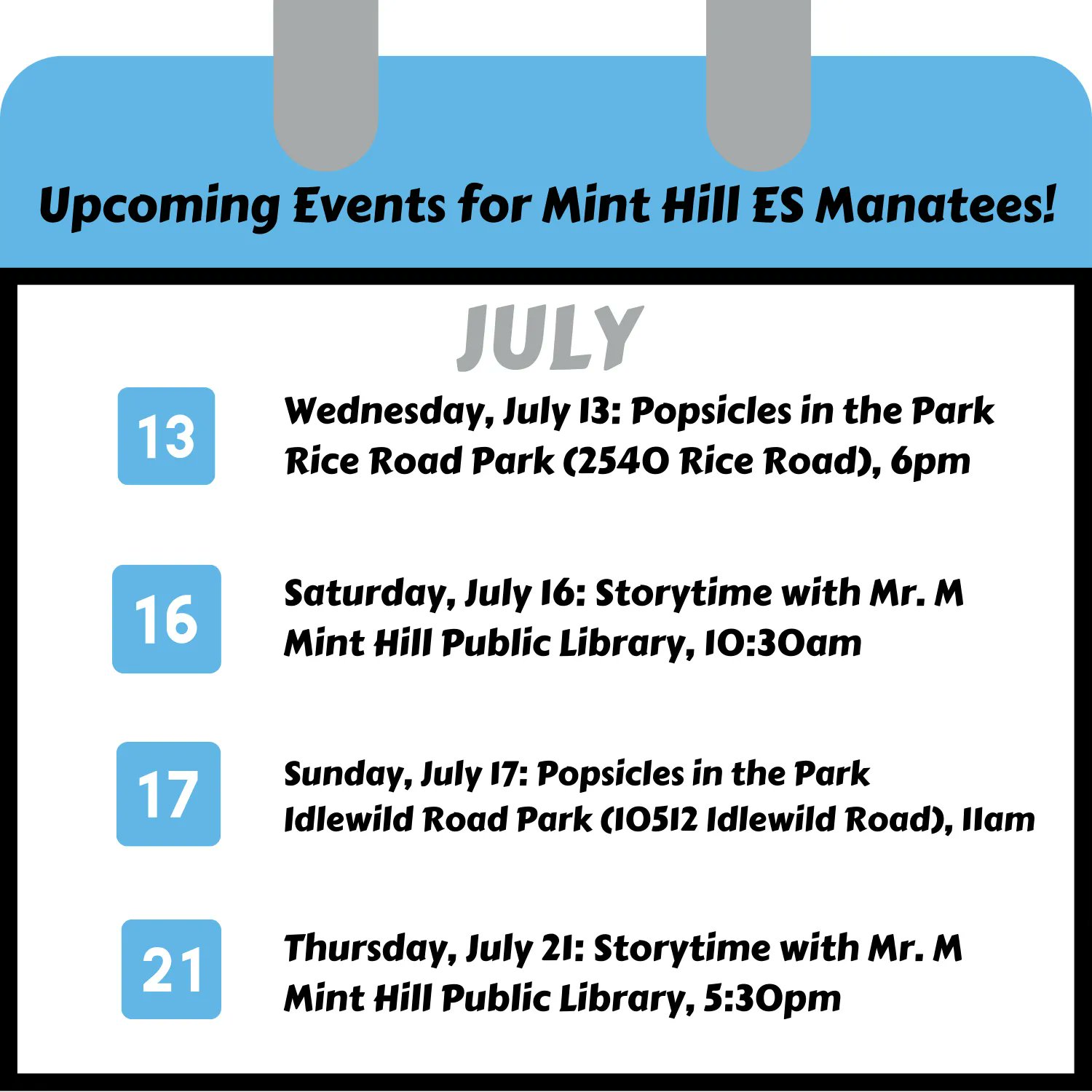 Upcoming Events for Mint Hill ES Manatees!

JULY

13

Wednesday, July 13: Popsicles in the Park
Rice Road Park (2540 Rice Road), 6pm

16

Saturday, July 16: Storytime with Mr. M
Mint Hill Public Library, 10:30am

17

Sunday, July 17: Popsicles in the Park
Idlewild Road Park (10512 Idlewild Road), 11am

21

Thursday, July 21: Storytime with Mr. M
Mint Hill Public Library, 5:30pm